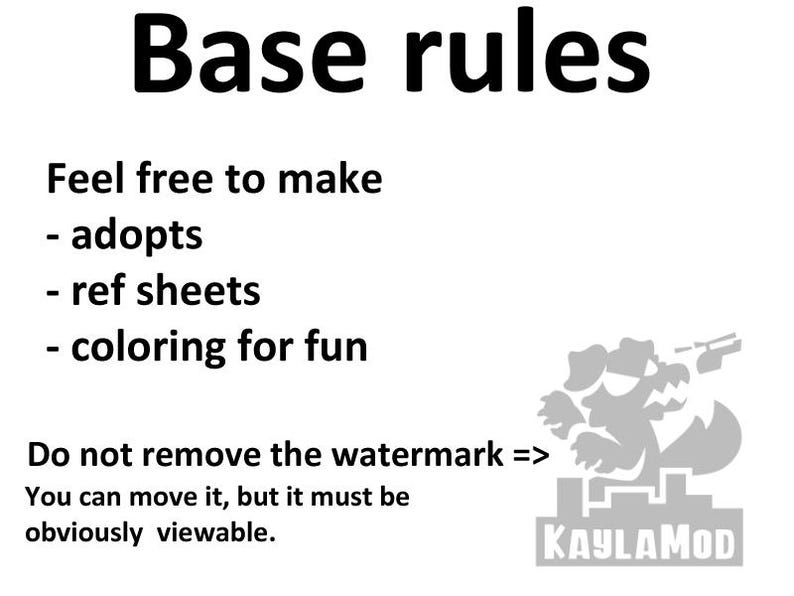 Base rules

Feel free to make
- adopts
- ref sheets
- coloring for fun

Do not remove the watermark =>
You can move it, but it must be obviously viewable.

KAYLAMOD